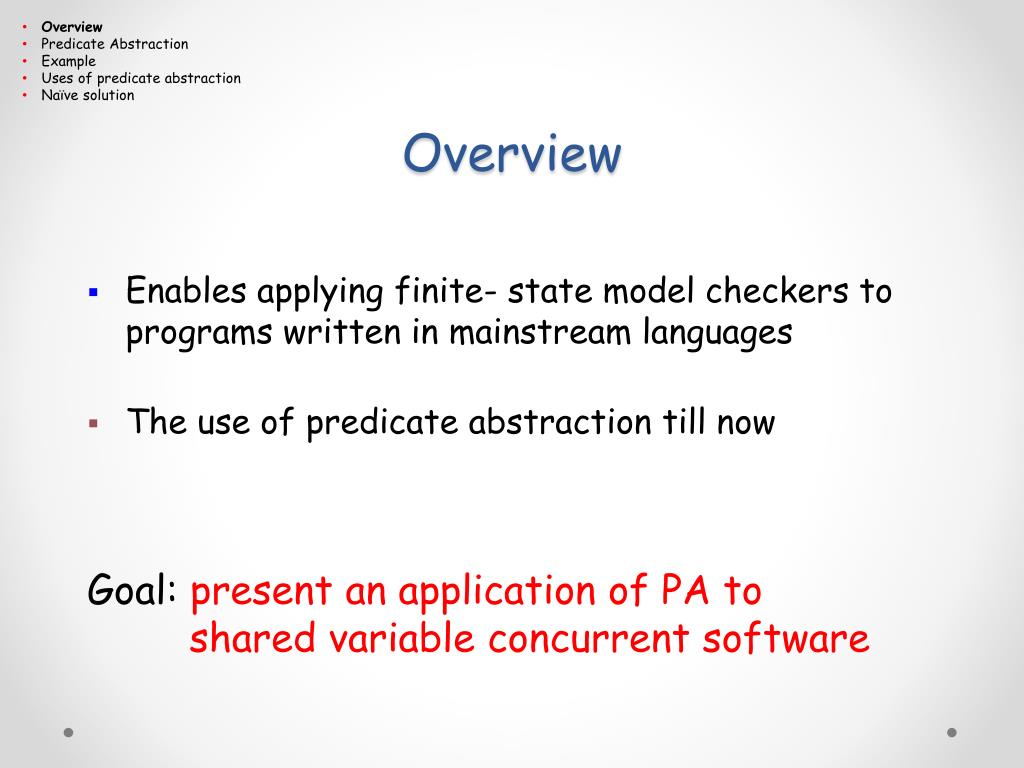 • Overview
• Predicate Abstraction
• Example
• Uses of predicate abstraction
• Naïve solution

Overview

▪ Enables applying finite- state model checkers to programs written in mainstream languages

▪ The use of predicate abstraction till now

Goal: present an application of PA to shared variable concurrent software